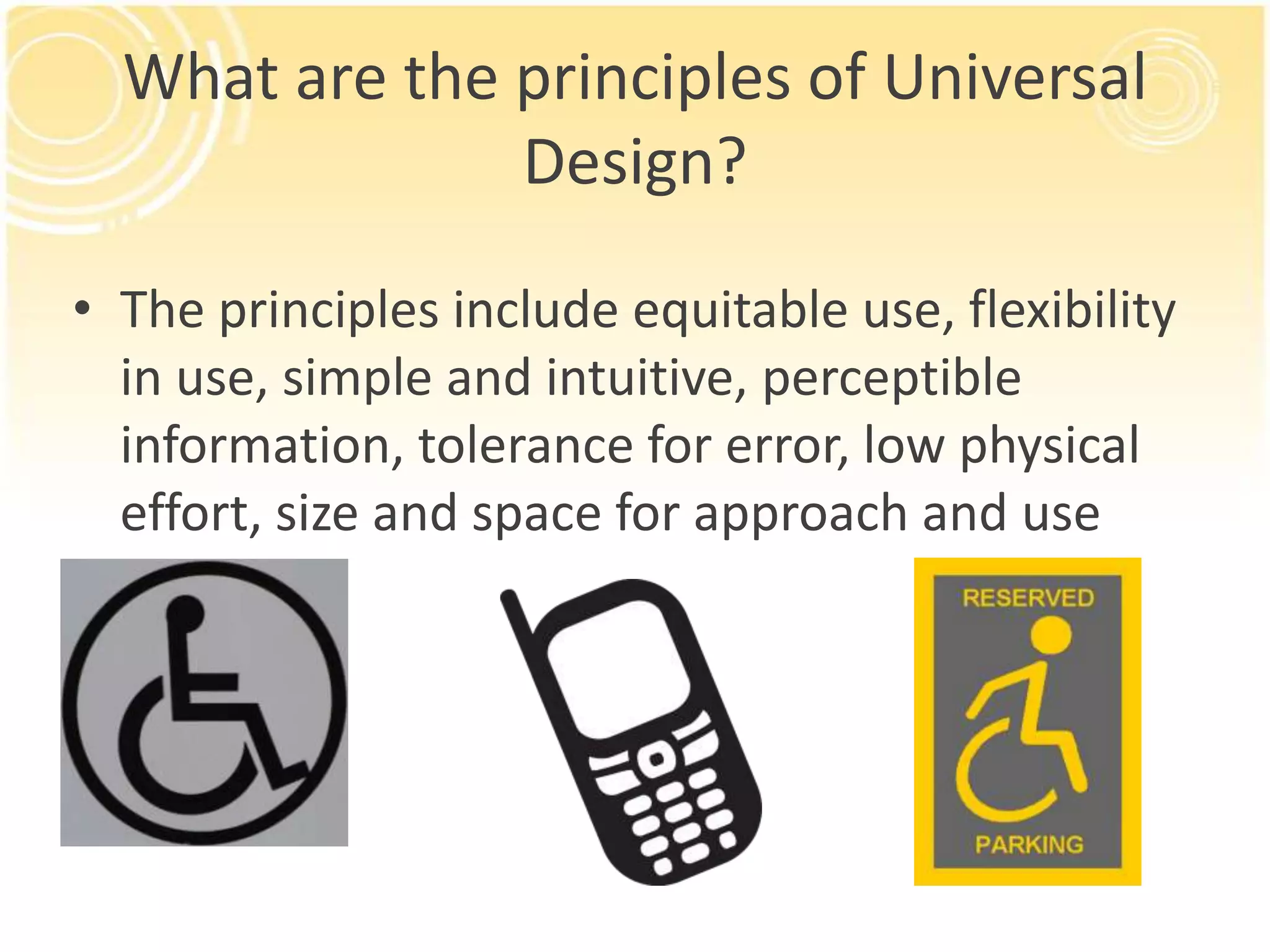 What are the principles of Universal Design?

• The principles include equitable use, flexibility in use, simple and intuitive, perceptible information, tolerance for error, low physical effort, size and space for approach and use

RESERVED
PARKING